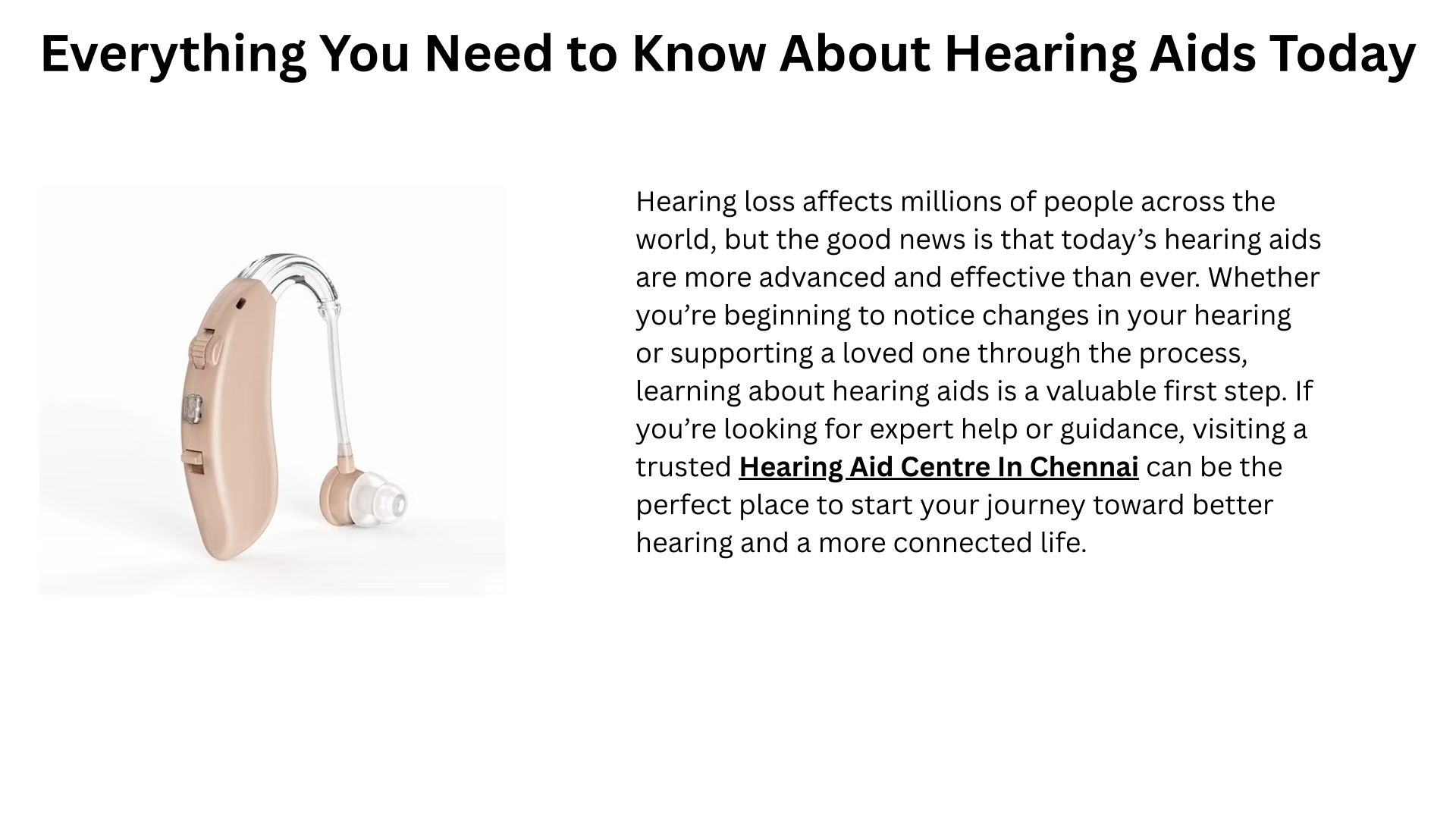 Everything You Need to Know About Hearing Aids Today

Hearing loss affects millions of people across the world, but the good news is that today’s hearing aids are more advanced and effective than ever. Whether you’re beginning to notice changes in your hearing or supporting a loved one through the process, learning about hearing aids is a valuable first step. If you’re looking for expert help or guidance, visiting a trusted Hearing Aid Centre In Chennai can be the perfect place to start your journey toward better hearing and a more connected life.